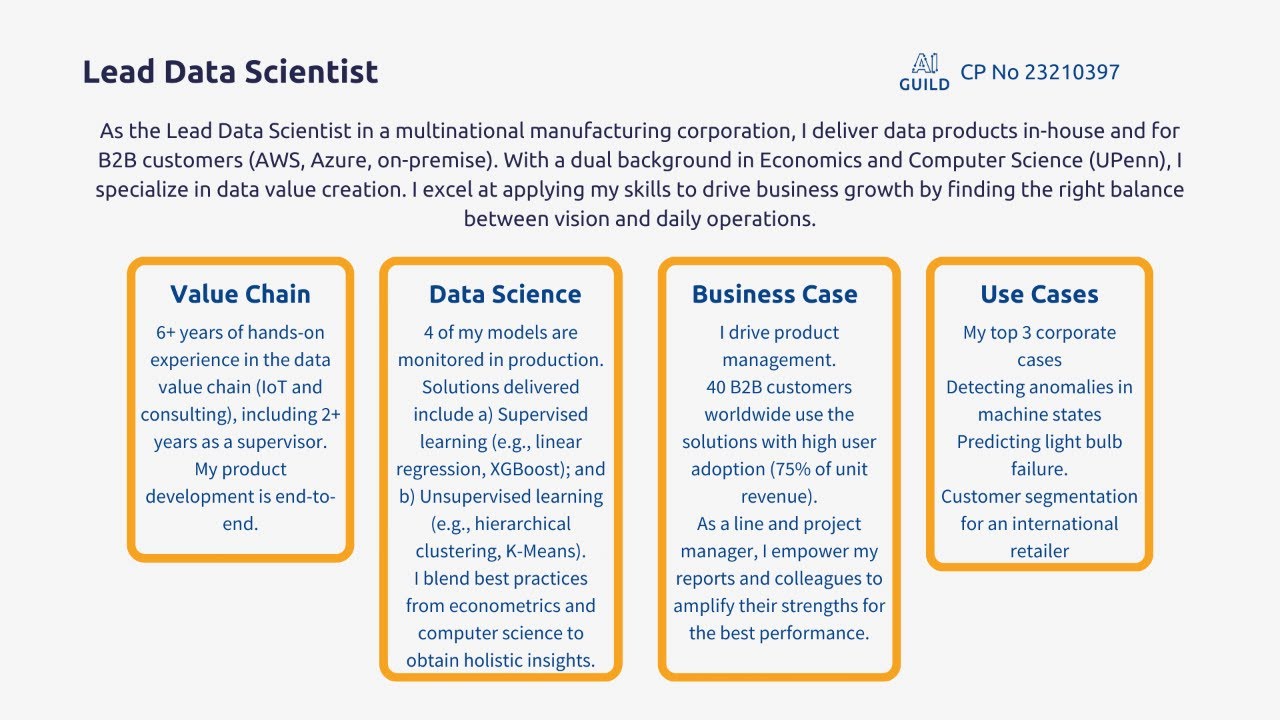 Lead Data Scientist

AI GUILD CP No 23210397

As the Lead Data Scientist in a multinational manufacturing corporation, I deliver data products in-house and for B2B customers (AWS, Azure, on-premise). With a dual background in Economics and Computer Science (UPenn), I specialize in data value creation. I excel at applying my skills to drive business growth by finding the right balance between vision and daily operations.

Value Chain
6+ years of hands-on experience in the data value chain (IoT and consulting), including 2+ years as a supervisor. My product development is end-to-end.

Data Science
4 of my models are monitored in production. Solutions delivered include a) Supervised learning (e.g., linear regression, XGBoost); and b) Unsupervised learning (e.g., hierarchical clustering, K-Means). I blend best practices from econometrics and computer science to obtain holistic insights.

Business Case
I drive product management. 40 B2B customers worldwide use the solutions with high user adoption (75% of unit revenue). As a line and project manager, I empower my reports and colleagues to amplify their strengths for the best performance.

Use Cases
My top 3 corporate cases
Detecting anomalies in machine states
Predicting light bulb failure.
Customer segmentation for an international retailer